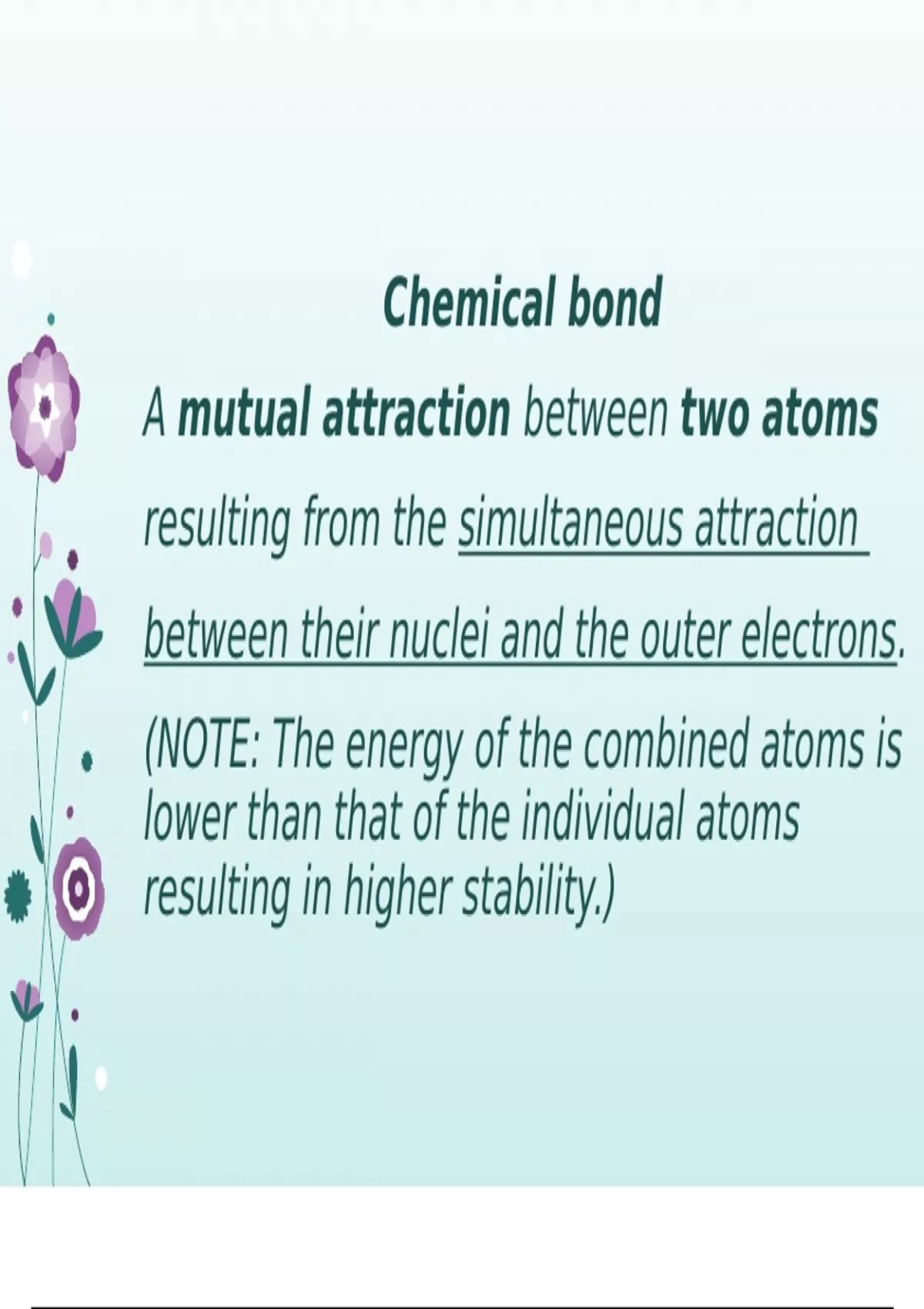 Chemical bond

A mutual attraction between two atoms resulting from the simultaneous attraction between their nuclei and the outer electrons.

(NOTE: The energy of the combined atoms is lower than that of the individual atoms resulting in higher stability.)